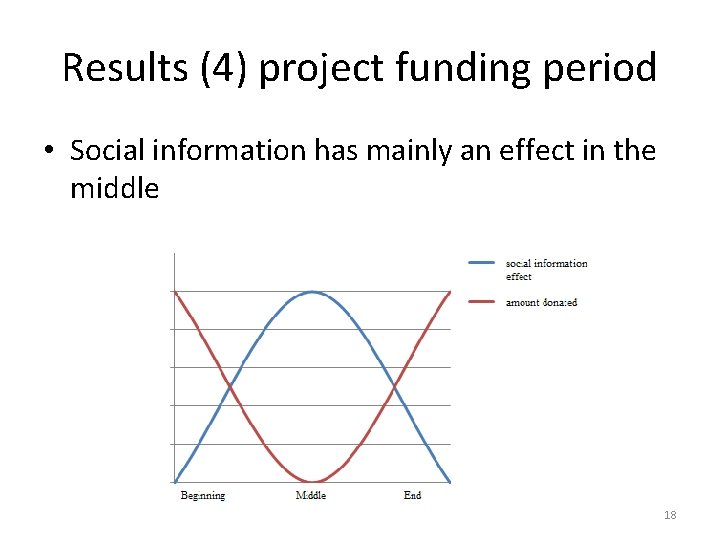 Results (4) project funding period

• Social information has mainly an effect in the middle

social information effect

amount donated

Beginning

Middle

End

18